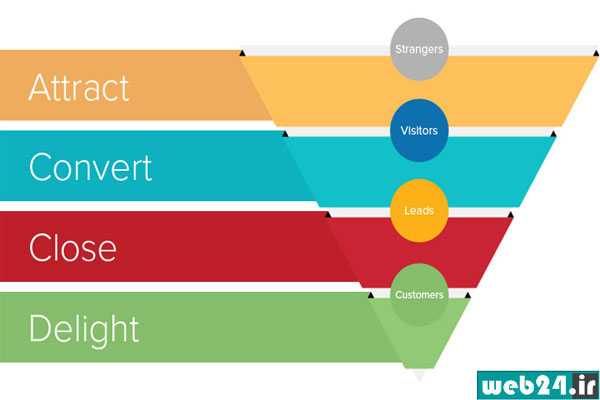 Strangers
Attract
Visitors
Convert
Leads
Close
Customers
Delight
web24.ir